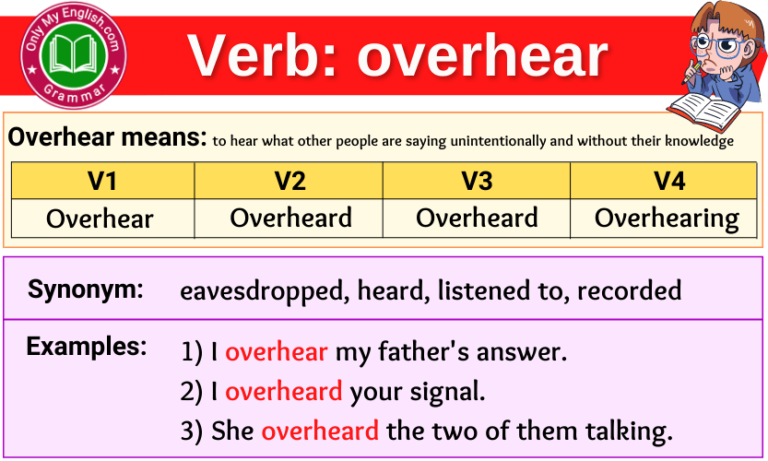 Only My English.com
Grammar

Verb: overhear

Overhear means: to hear what other people are saying unintentionally and without their knowledge

| V1 | V2 | V3 | V4 |
|---|---|---|---|
| Overhear | Overheard | Overheard | Overhearing |

Synonym: eavesdropped, heard, listened to, recorded

Examples: 1) I overhear my father's answer.
2) I overheard your signal.
3) She overheard the two of them talking.